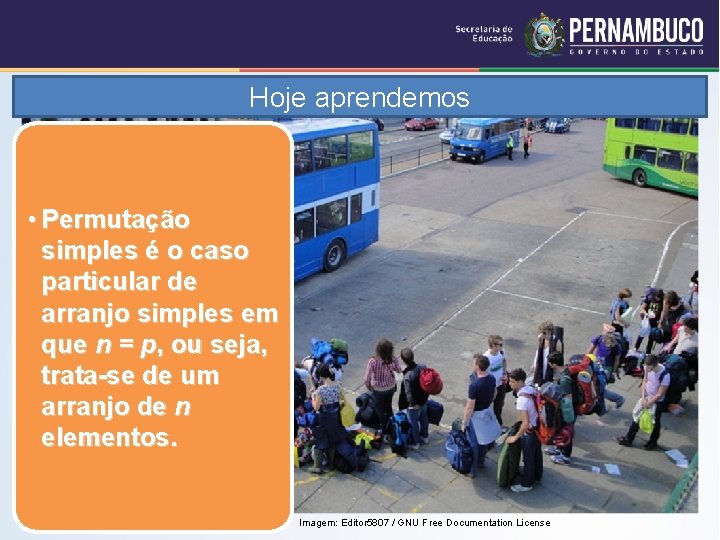 Secretaria de Educação

PERNAMBUCO
GOVERNO DO ESTADO

Hoje aprendemos

• Permutação simples é o caso particular de arranjo simples em que $n = p$, ou seja, trata-se de um arranjo de $n$ elementos.

Imagem: Editor5807 / GNU Free Documentation License